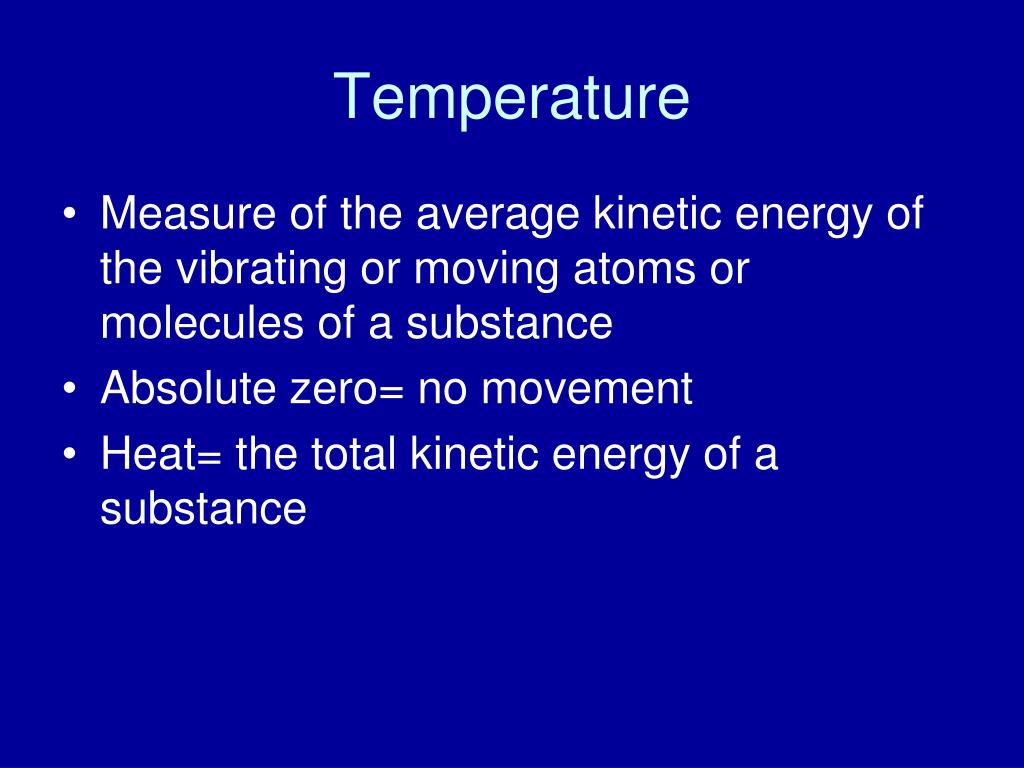 Temperature

• Measure of the average kinetic energy of the vibrating or moving atoms or molecules of a substance
• Absolute zero= no movement
• Heat= the total kinetic energy of a substance